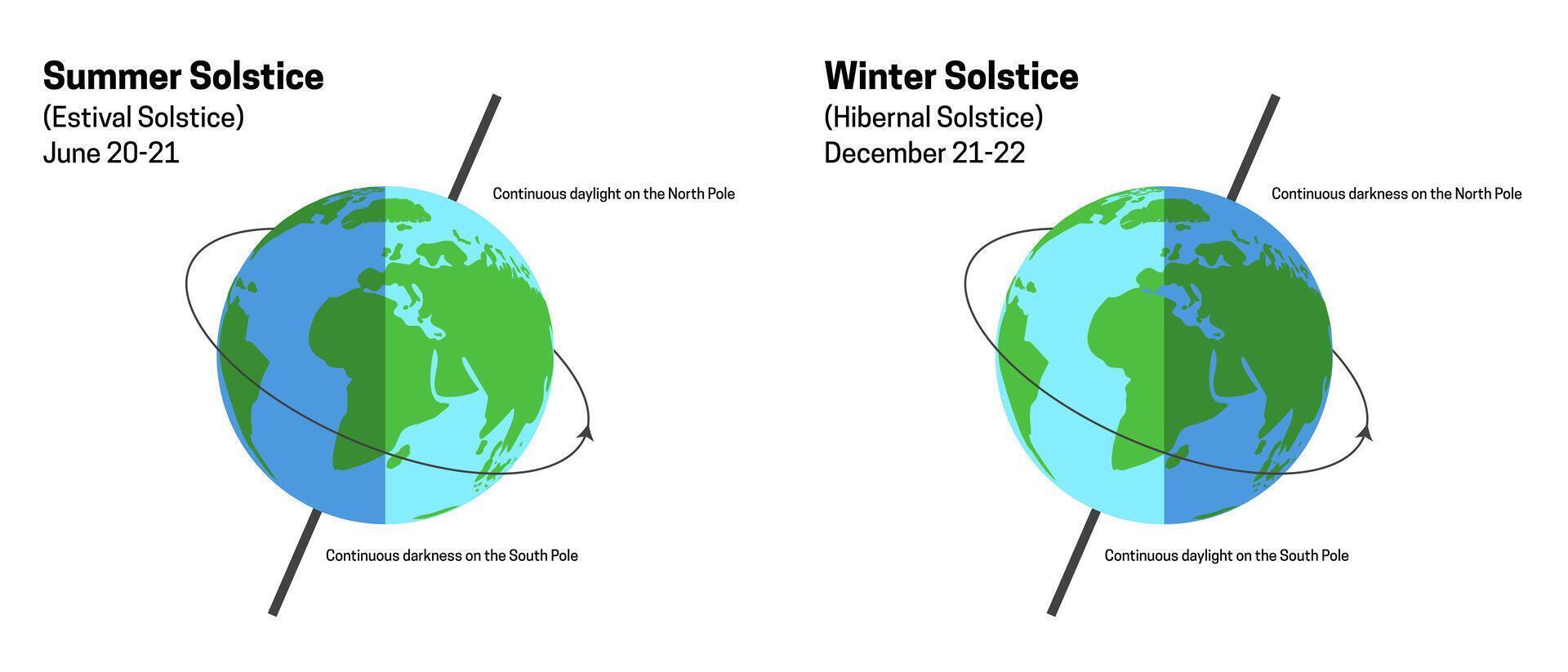 Summer Solstice
(Estival Solstice)
June 20-21

Continuous daylight on the North Pole

Continuous darkness on the South Pole

Winter Solstice
(Hibernal Solstice)
December 21-22

Continuous darkness on the North Pole

Continuous daylight on the South Pole